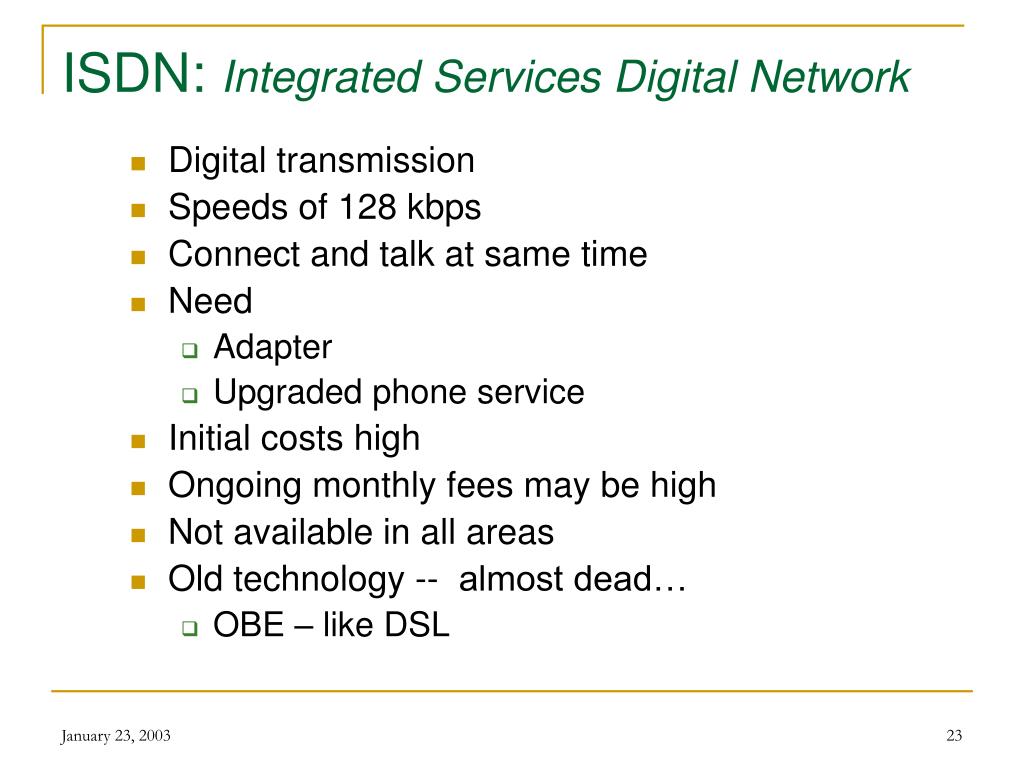 ISDN: Integrated Services Digital Network

- Digital transmission
- Speeds of 128 kbps
- Connect and talk at same time
- Need
  - Adapter
  - Upgraded phone service
- Initial costs high
- Ongoing monthly fees may be high
- Not available in all areas
- Old technology -- almost dead…
  - OBE – like DSL

January 23, 2003

23